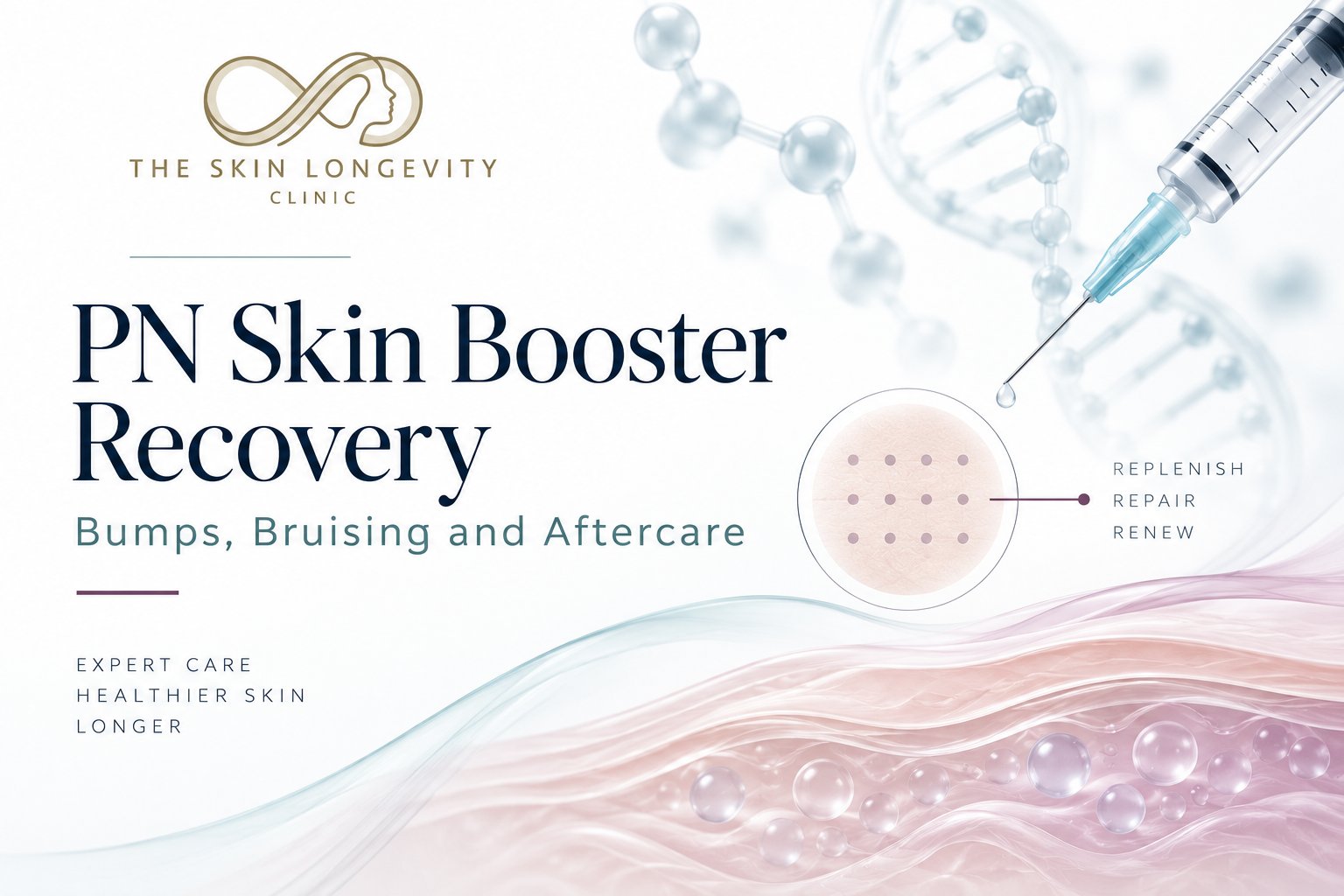 THE SKIN LONGEVITY
CLINIC

PN Skin Booster Recovery

Bumps, Bruising and Aftercare

REPLENISH
REPAIR
RENEW

EXPERT CARE
HEALTHIER SKIN
LONGER